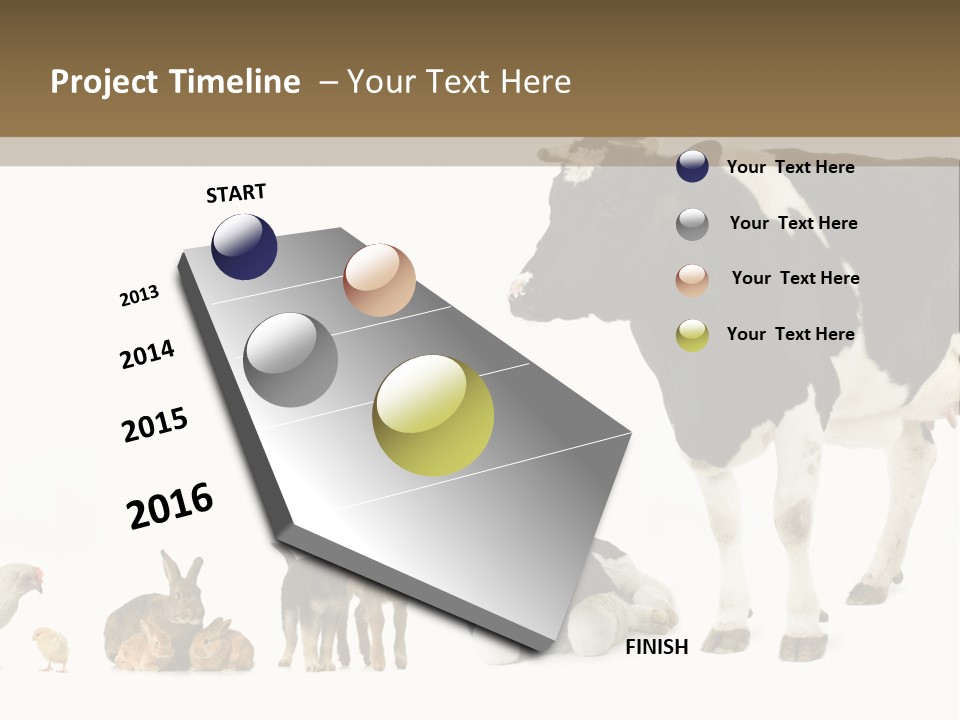 Project Timeline – Your Text Here

START

2013

2014

2015

2016

FINISH

Your Text Here

Your Text Here

Your Text Here

Your Text Here